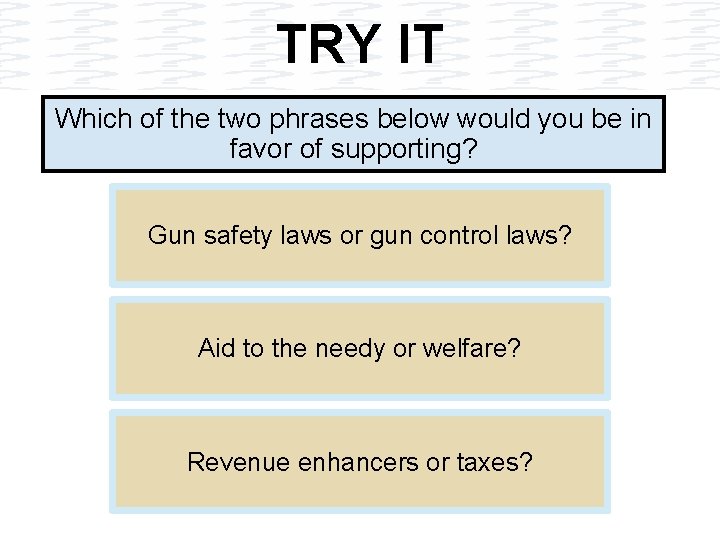 TRY IT

Which of the two phrases below would you be in favor of supporting?

Gun safety laws or gun control laws?

Aid to the needy or welfare?

Revenue enhancers or taxes?